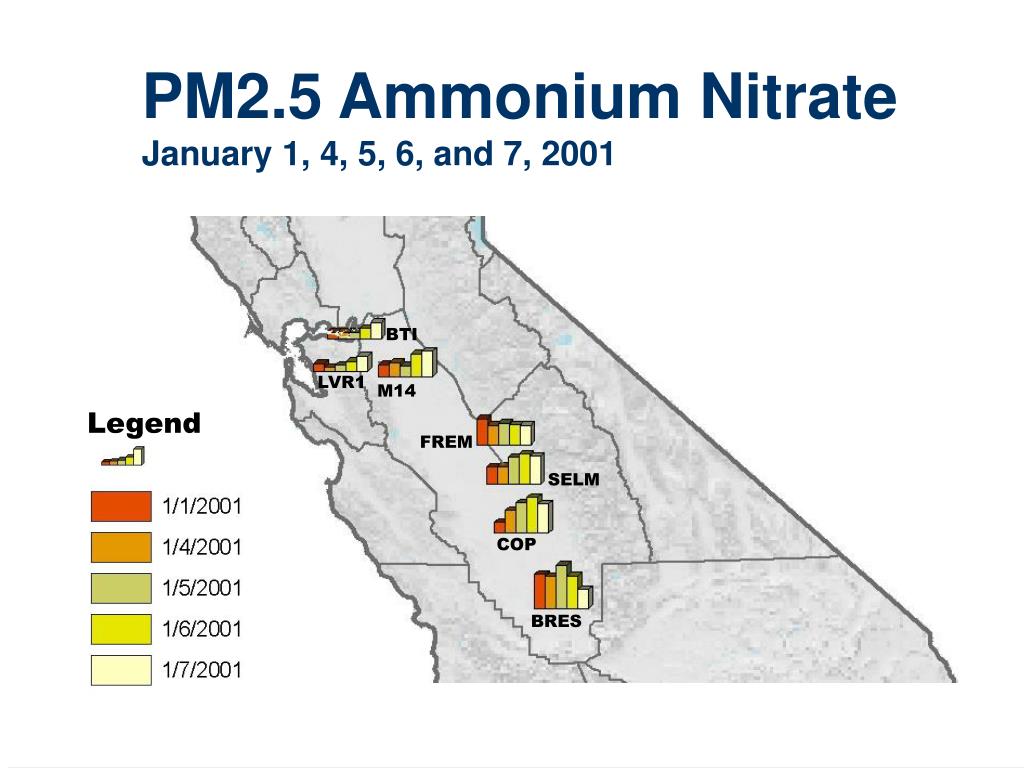 PM2.5 Ammonium Nitrate
January 1, 4, 5, 6, and 7, 2001

BTI
LVR1
M14
FREM
SELM
COP
BRES

Legend

1/1/2001
1/4/2001
1/5/2001
1/6/2001
1/7/2001